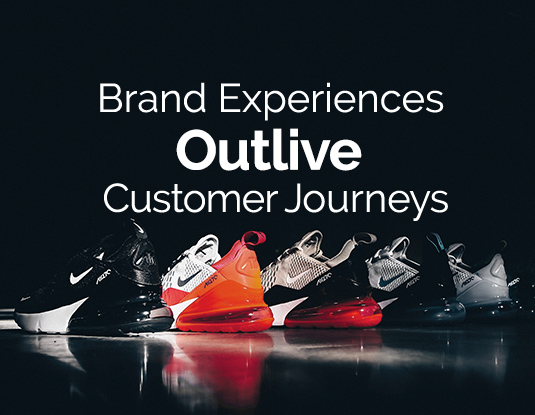 Brand Experiences
Outlive
Customer Journeys